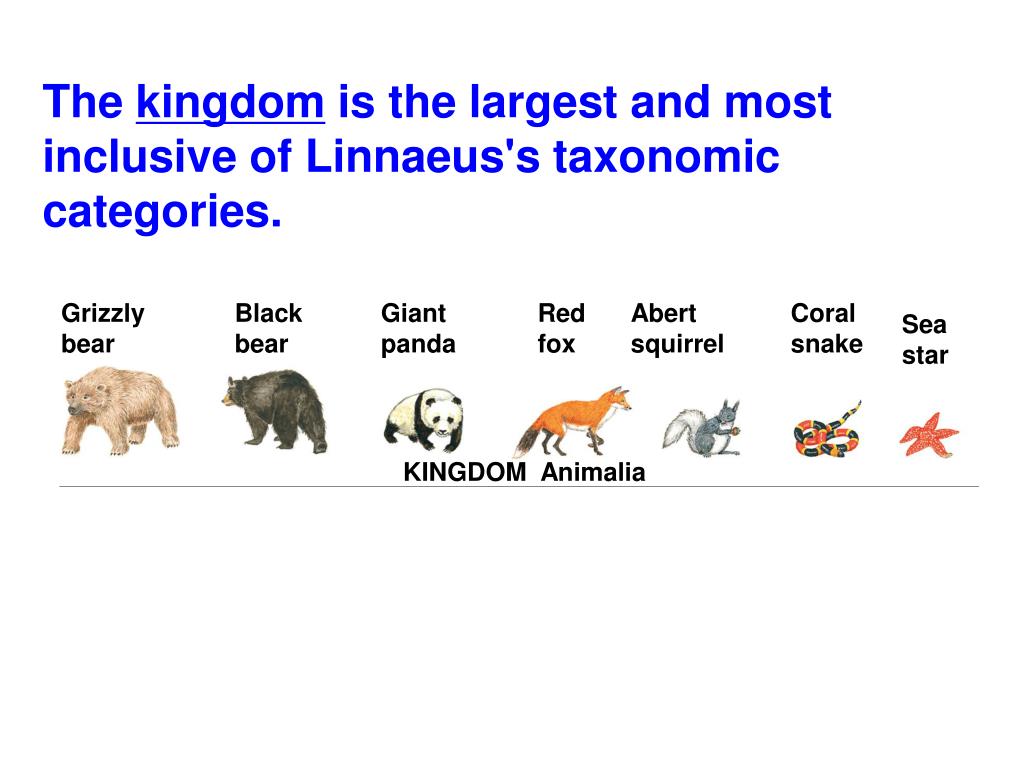 The kingdom is the largest and most inclusive of Linnaeus's taxonomic categories.

Grizzly bear

Black bear

Giant panda

Red fox

Abert squirrel

Coral snake

Sea star

KINGDOM Animalia